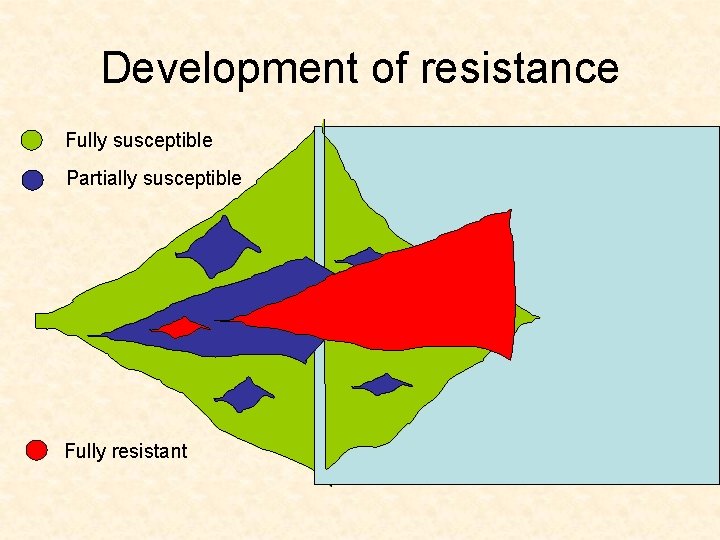 Development of resistance

Fully susceptible

Partially susceptible

Fully resistant